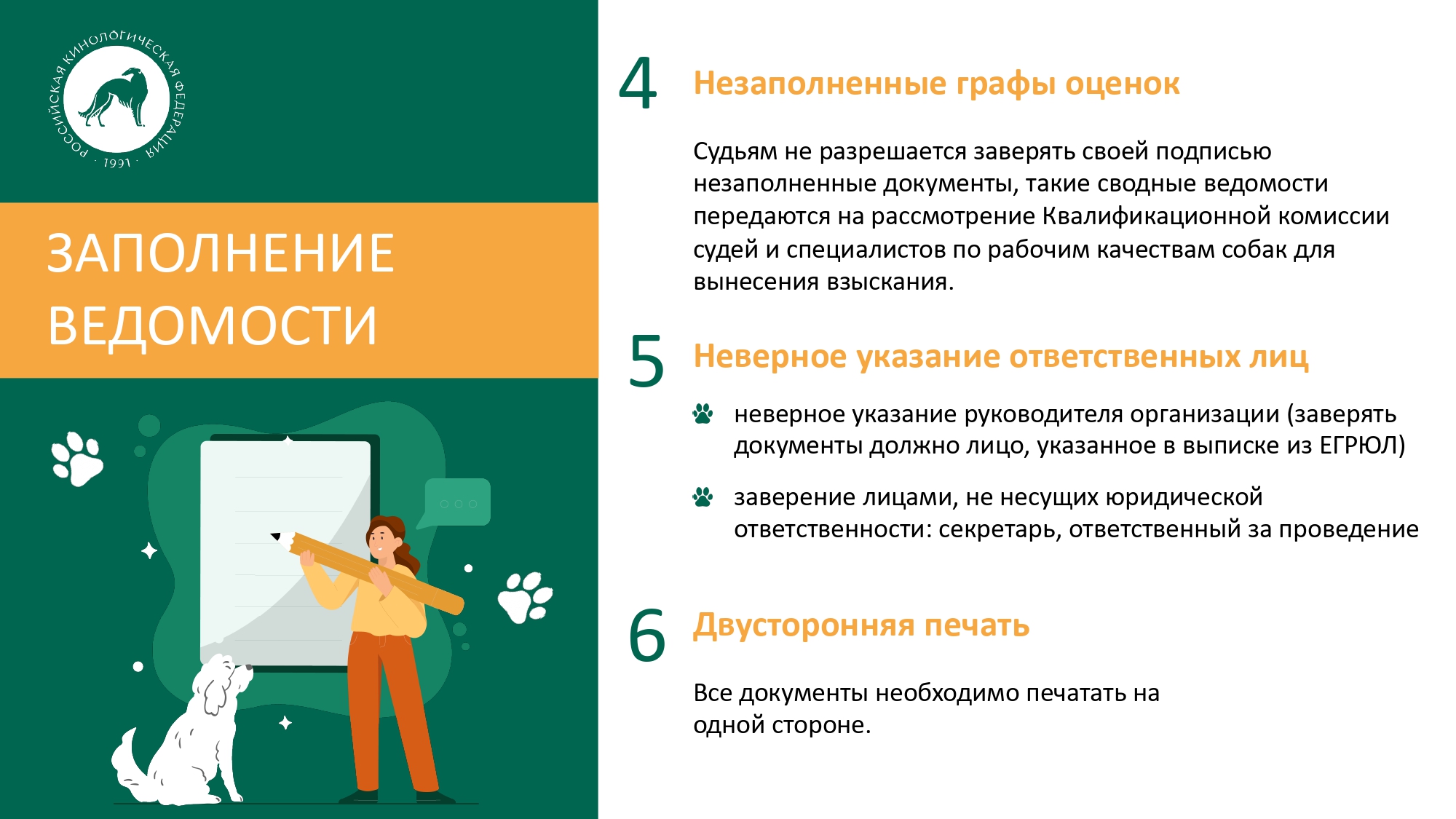 РОССИЙСКАЯ КИНОЛОГИЧЕСКАЯ ФЕДЕРАЦИЯ · 1991 ·

ЗАПОЛНЕНИЕ ВЕДОМОСТИ

4 Незаполненные графы оценок

Судьям не разрешается заверять своей подписью незаполненные документы, такие сводные ведомости передаются на рассмотрение Квалификационной комиссии судей и специалистов по рабочим качествам собак для вынесения взыскания.

5 Неверное указание ответственных лиц

неверное указание руководителя организации (заверять документы должно лицо, указанное в выписке из ЕГРЮЛ)

заверение лицами, не несущих юридической ответственности: секретарь, ответственный за проведение

6 Двусторонняя печать

Все документы необходимо печатать на одной стороне.